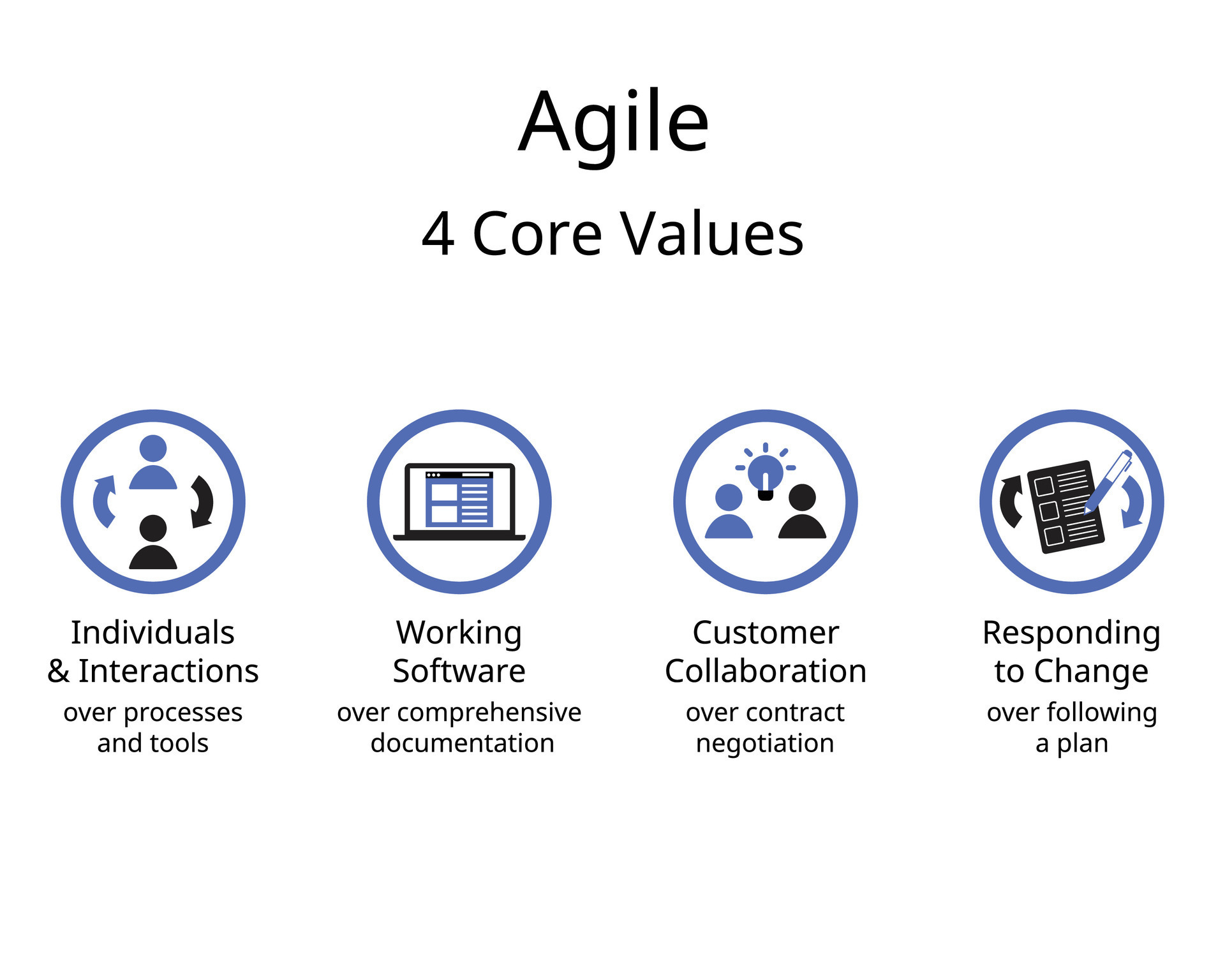 Agile

4 Core Values

Individuals & Interactions

over processes and tools

Working Software

over comprehensive documentation

Customer Collaboration

over contract negotiation

Responding to Change

over following a plan